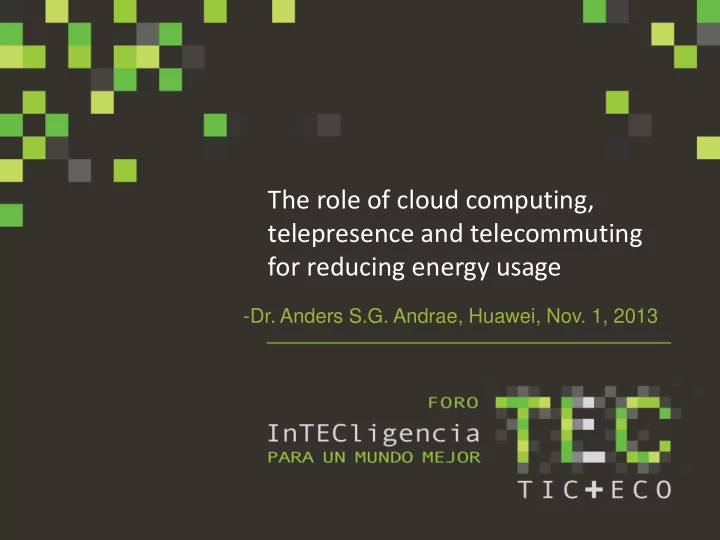 The role of cloud computing, telepresence and telecommuting for reducing energy usage

-Dr. Anders S.G. Andrae, Huawei, Nov. 1, 2013

FORO
InTECligencia
PARA UN MUNDO MEJOR

TEC
TIC+ECO